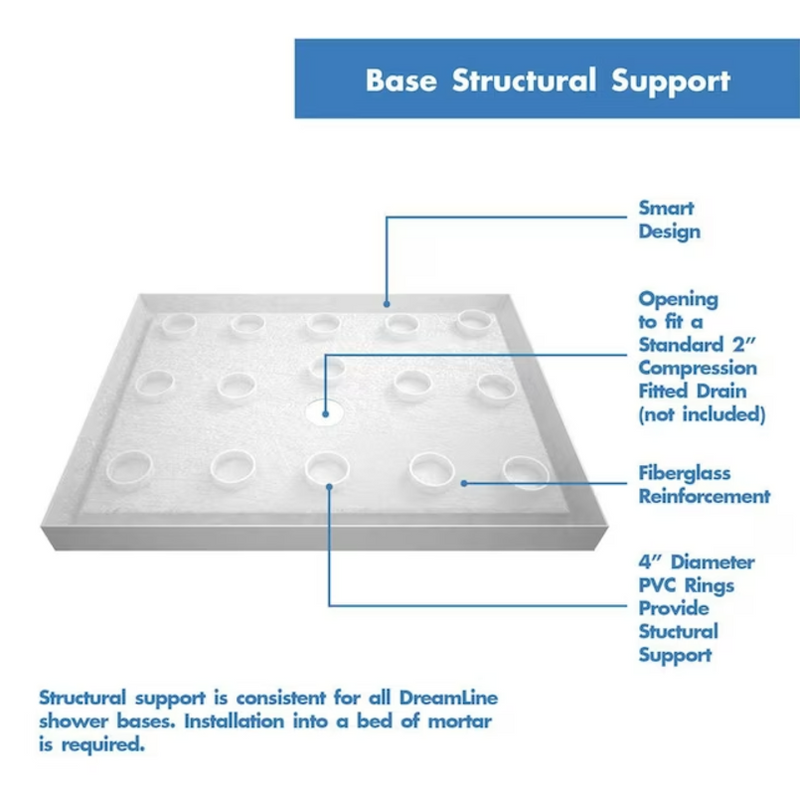 Base Structural Support

Smart Design

Opening to fit a Standard 2″ Compression Fitted Drain (not included)

Fiberglass Reinforcement

4″ Diameter PVC Rings Provide Stuctural Support

Structural support is consistent for all DreamLine shower bases. Installation into a bed of mortar is required.